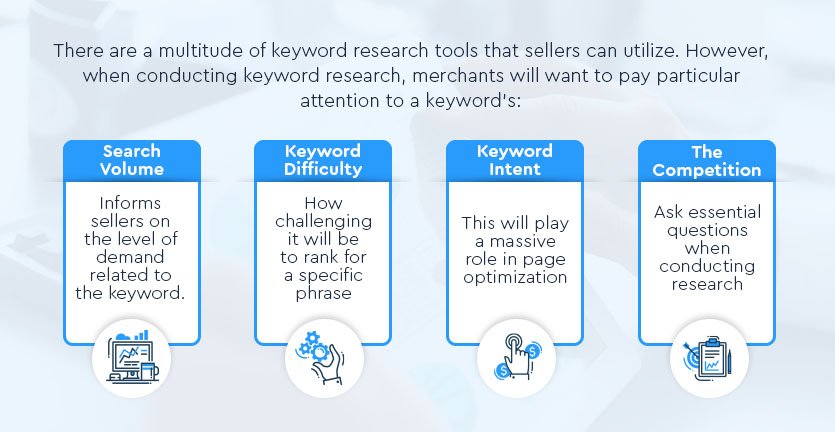 There are a multitude of keyword research tools that sellers can utilize. However, when conducting keyword research, merchants will want to pay particular attention to a keyword's:

Search Volume

Informs sellers on the level of demand related to the keyword.

Keyword Difficulty

How challenging it will be to rank for a specific phrase

Keyword Intent

This will play a massive role in page optimization

The Competition

Ask essential questions when conducting research